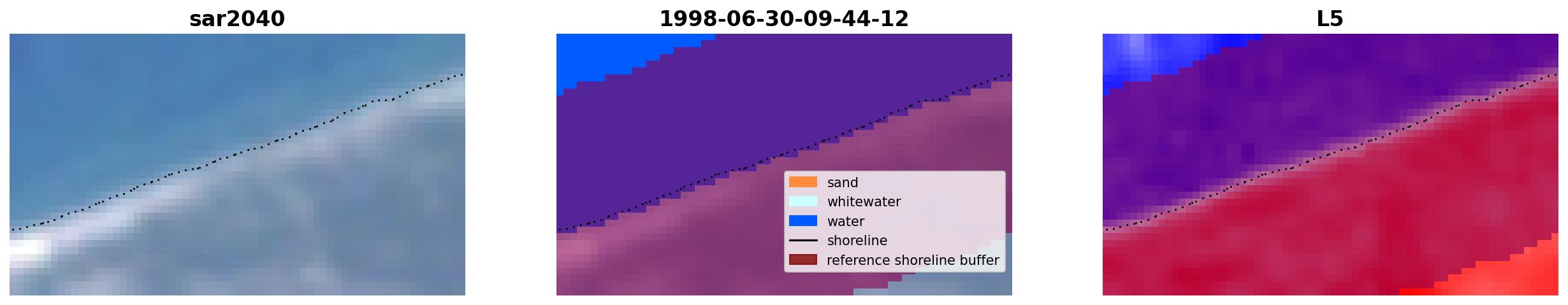 sar2040

1998-06-30-09-44-12

sand
whitewater
water
shoreline
reference shoreline buffer

L5